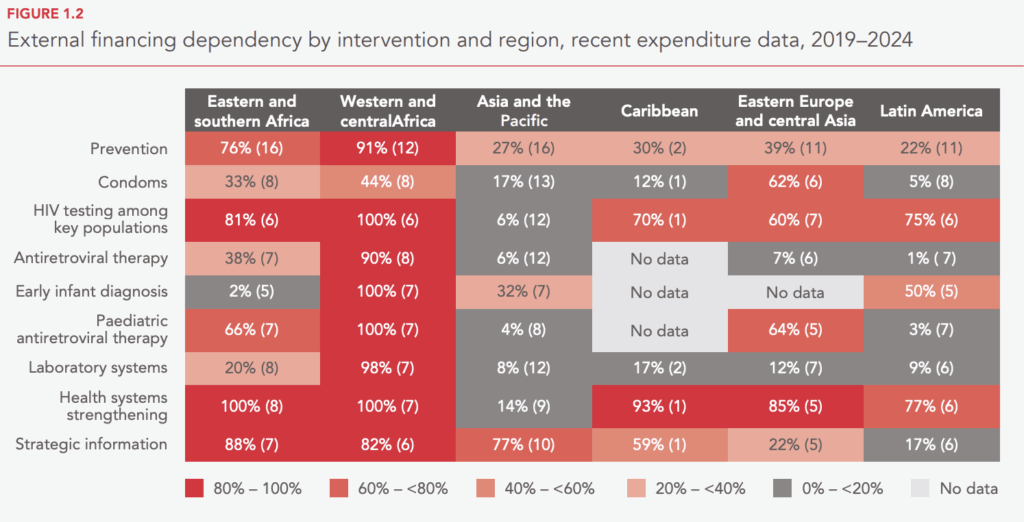 FIGURE 1.2
External financing dependency by intervention and region, recent expenditure data, 2019–2024

| | Eastern and southern Africa | Western and centralAfrica | Asia and the Pacific | Caribbean | Eastern Europe and central Asia | Latin America |
|---|---|---|---|---|---|---|
| Prevention | 76% (16) | 91% (12) | 27% (16) | 30% (2) | 39% (11) | 22% (11) |
| Condoms | 33% (8) | 44% (8) | 17% (13) | 12% (1) | 62% (6) | 5% (8) |
| HIV testing among key populations | 81% (6) | 100% (6) | 6% (12) | 70% (1) | 60% (7) | 75% (6) |
| Antiretroviral therapy | 38% (7) | 90% (8) | 6% (12) | No data | 7% (6) | 1% ( 7) |
| Early infant diagnosis | 2% (5) | 100% (7) | 32% (7) | No data | No data | 50% (5) |
| Paediatric antiretroviral therapy | 66% (7) | 100% (7) | 4% (8) | No data | 64% (5) | 3% (7) |
| Laboratory systems | 20% (8) | 98% (7) | 8% (12) | 17% (2) | 12% (7) | 9% (6) |
| Health systems strengthening | 100% (8) | 100% (7) | 14% (9) | 93% (1) | 85% (5) | 77% (6) |
| Strategic information | 88% (7) | 82% (6) | 77% (10) | 59% (1) | 22% (5) | 17% (6) |

80% – 100%   60% – <80%   40% – <60%   20% – <40%   0% – <20%   No data